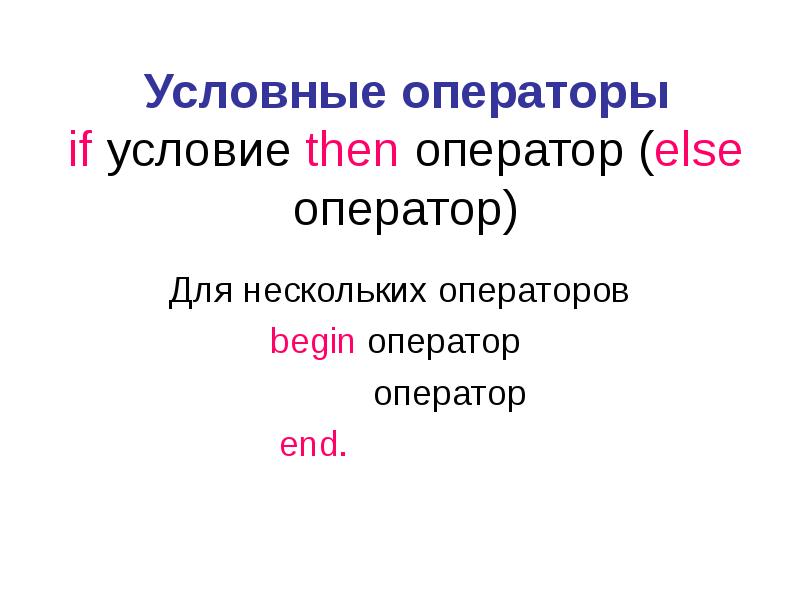 Условные операторы
if условие then оператор (else оператор)

Для нескольких операторов
begin оператор
оператор
end.